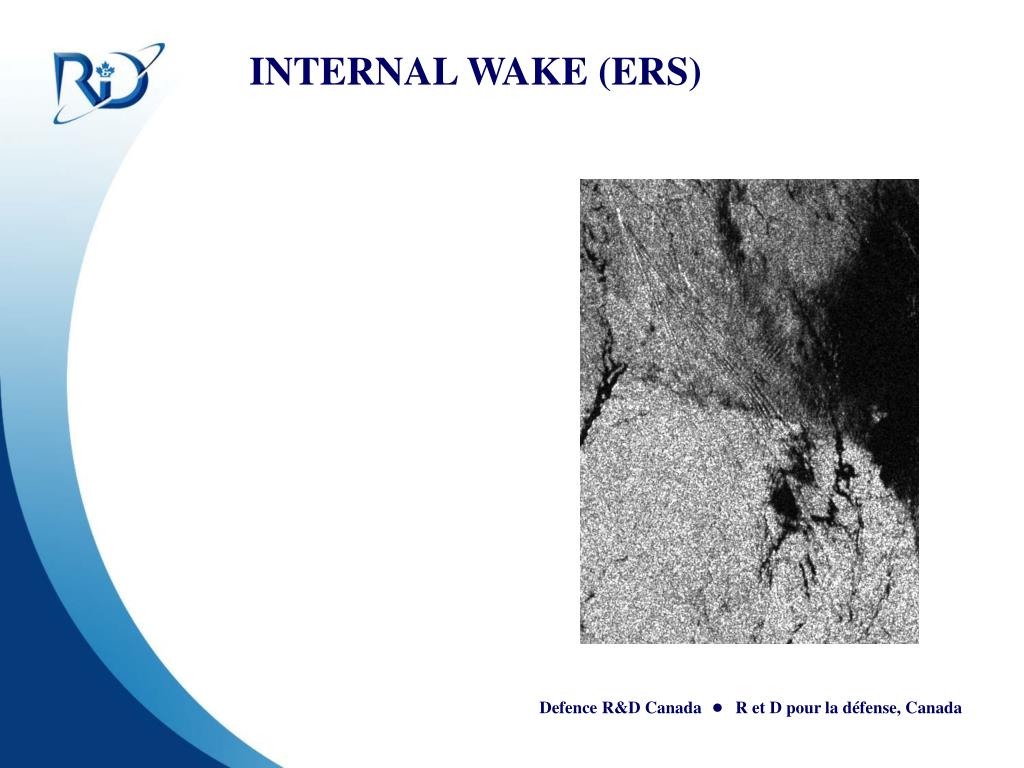 R&D

INTERNAL WAKE (ERS)

Defence R&D Canada ● R et D pour la défense, Canada